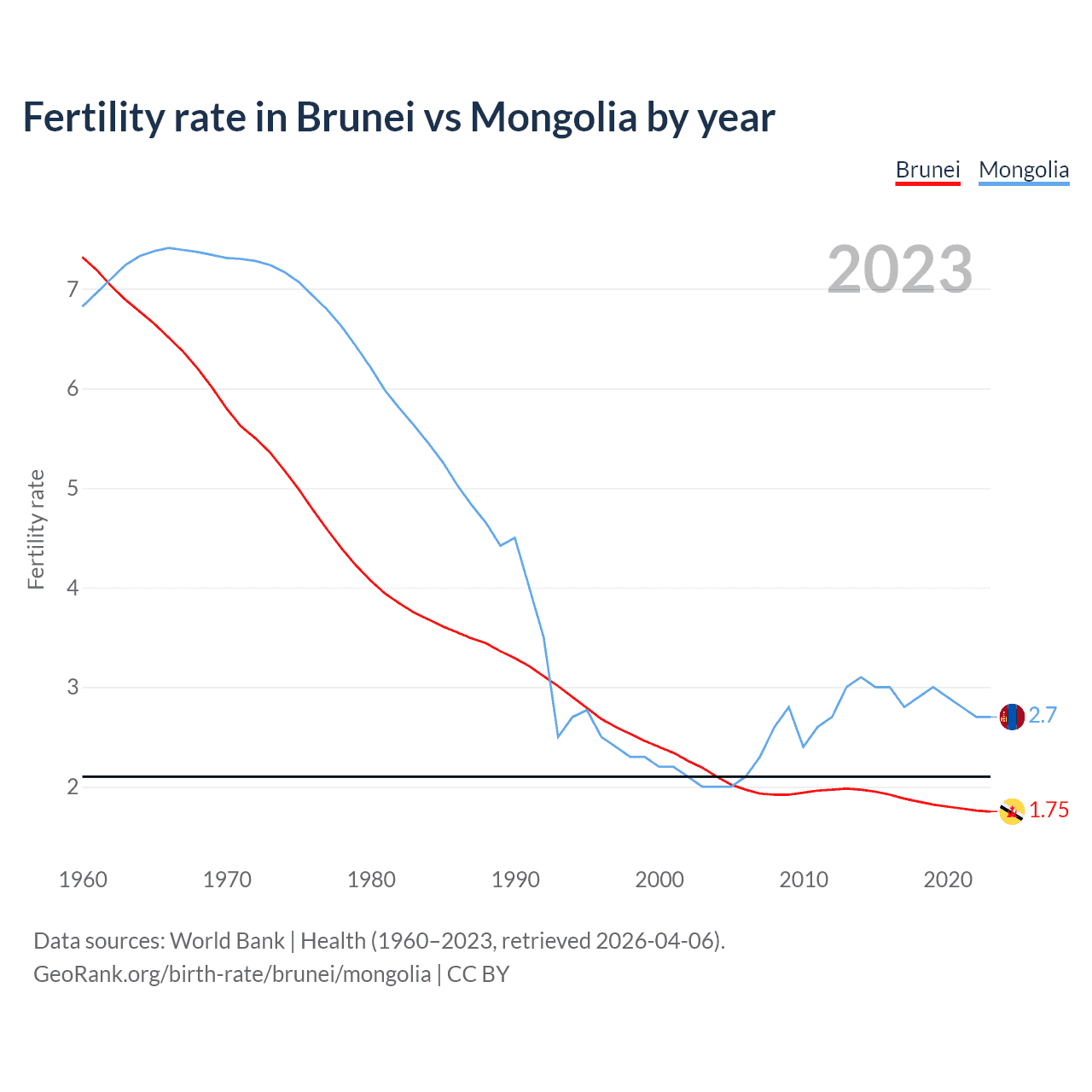 Fertility rate in Brunei vs Mongolia by year

Brunei Mongolia

2023

Fertility rate

7
6
5
4
3
2

2.7
1.75

1960 1970 1980 1990 2000 2010 2020

Data sources: World Bank | Health (1960–2023, retrieved 2026-04-06).
GeoRank.org/birth-rate/brunei/mongolia | CC BY